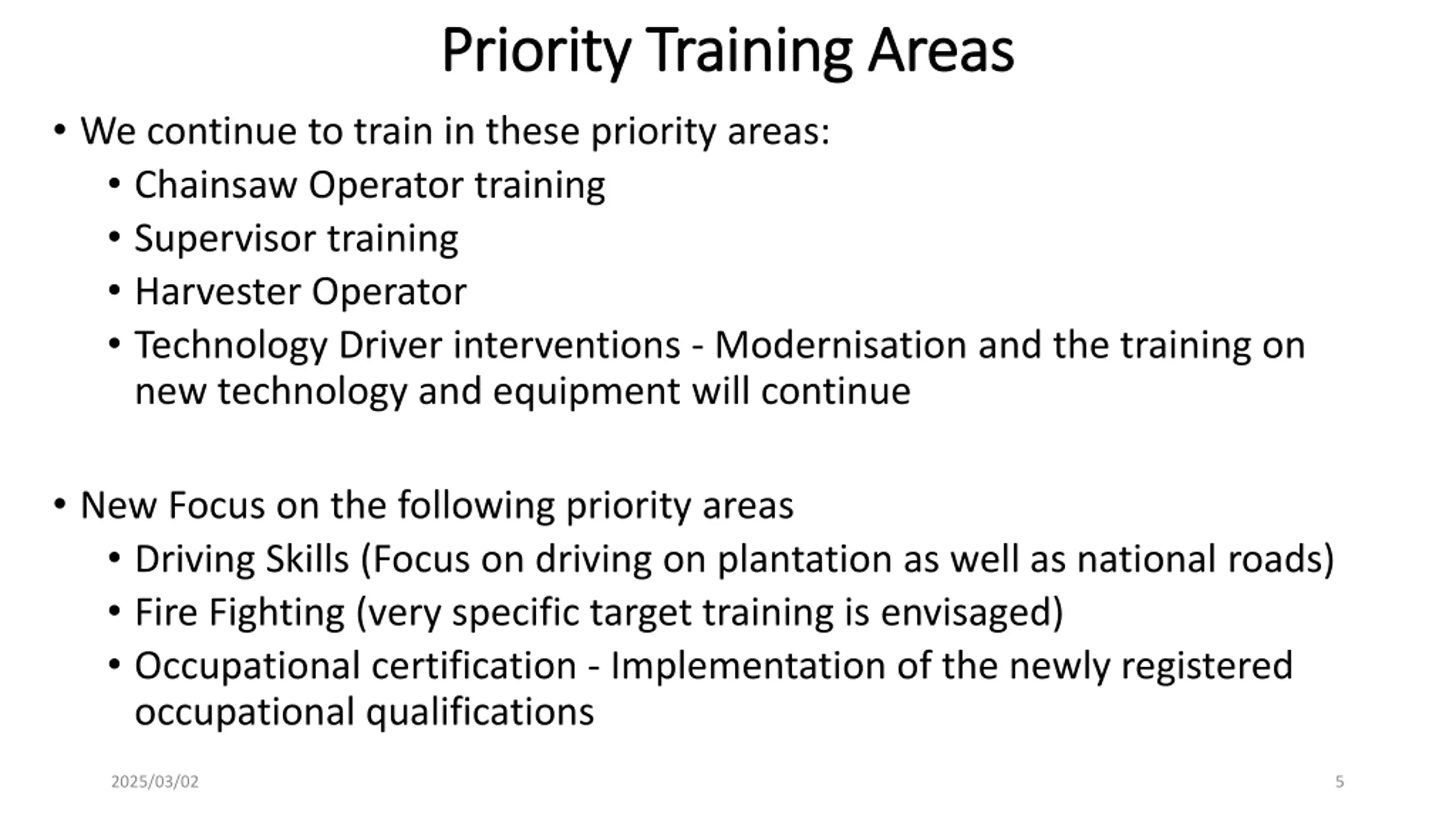 Priority Training Areas

• We continue to train in these priority areas:
• Chainsaw Operator training
• Supervisor training
• Harvester Operator
• Technology Driver interventions - Modernisation and the training on new technology and equipment will continue

• New Focus on the following priority areas
• Driving Skills (Focus on driving on plantation as well as national roads)
• Fire Fighting (very specific target training is envisaged)
• Occupational certification - Implementation of the newly registered occupational qualifications

2025/03/02

5